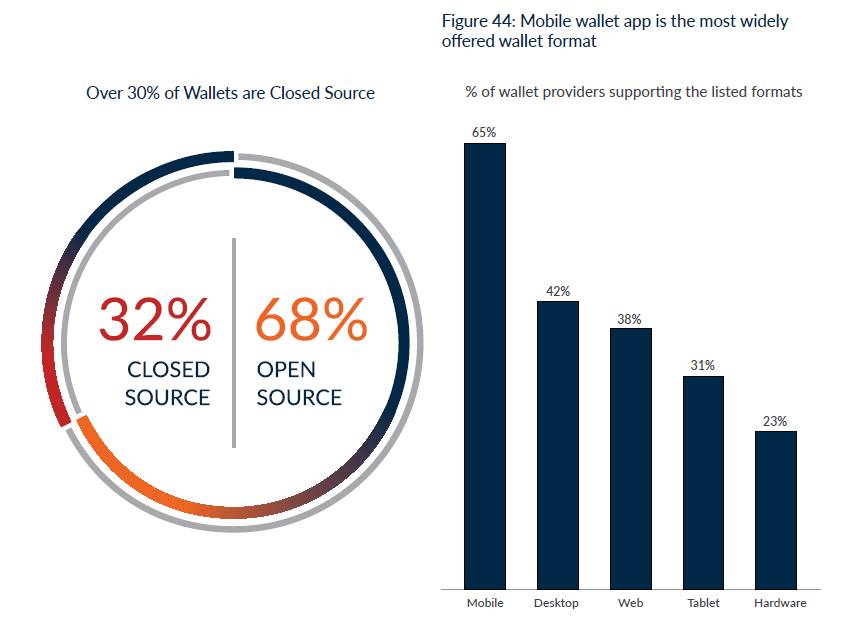 Over 30% of Wallets are Closed Source

32%
CLOSED SOURCE

68%
OPEN SOURCE

Figure 44: Mobile wallet app is the most widely offered wallet format

% of wallet providers supporting the listed formats

65%
42%
38%
31%
23%

Mobile
Desktop
Web
Tablet
Hardware